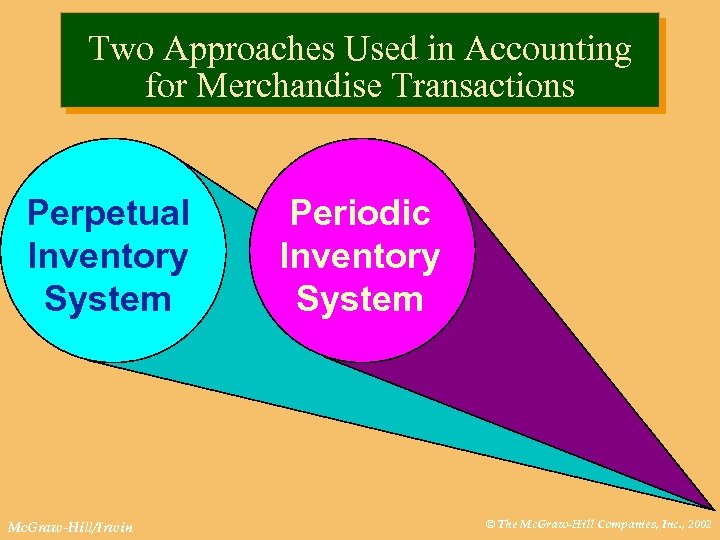 Two Approaches Used in Accounting for Merchandise Transactions

Perpetual Inventory System

Periodic Inventory System

McGraw-Hill/Irwin

© The McGraw-Hill Companies, Inc., 2002